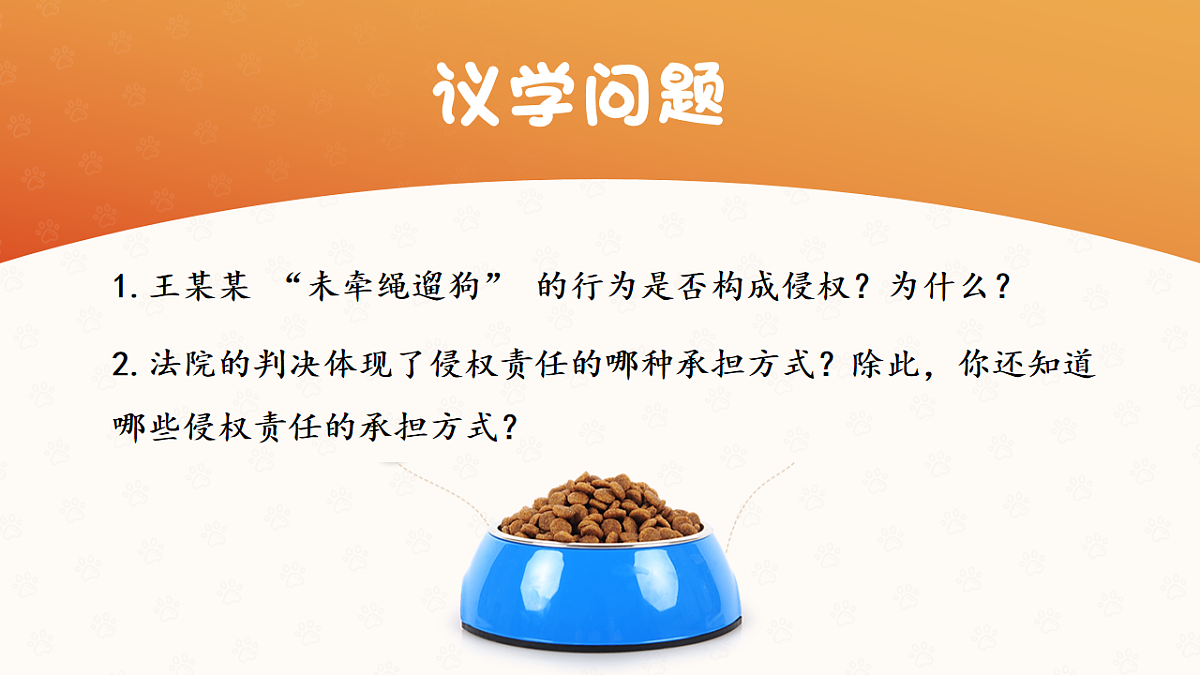 议学问题

1. 王某某 “未牵绳遛狗” 的行为是否构成侵权？为什么？

2. 法院的判决体现了侵权责任的哪种承担方式？除此，你还知道哪些侵权责任的承担方式？